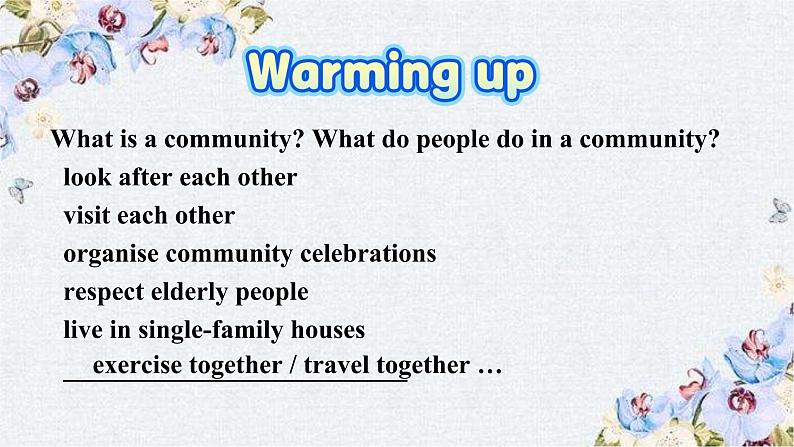 Warming up

What is a community? What do people do in a community?

look after each other

visit each other

organise community celebrations

respect elderly people

live in single-family houses

exercise together / travel together …